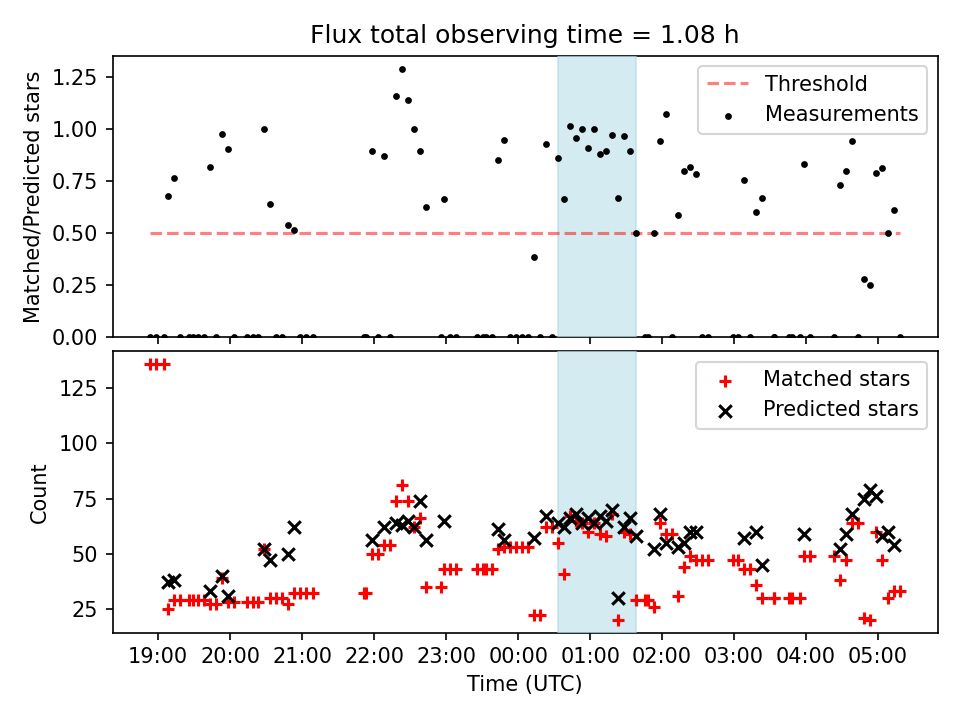 Flux total observing time = 1.08 h

Matched/Predicted stars

1.25
1.00
0.75
0.50
0.25
0.00

Threshold
Measurements

Count

125
100
75
50
25

Matched stars
Predicted stars

19:00 20:00 21:00 22:00 23:00 00:00 01:00 02:00 03:00 04:00 05:00

Time (UTC)